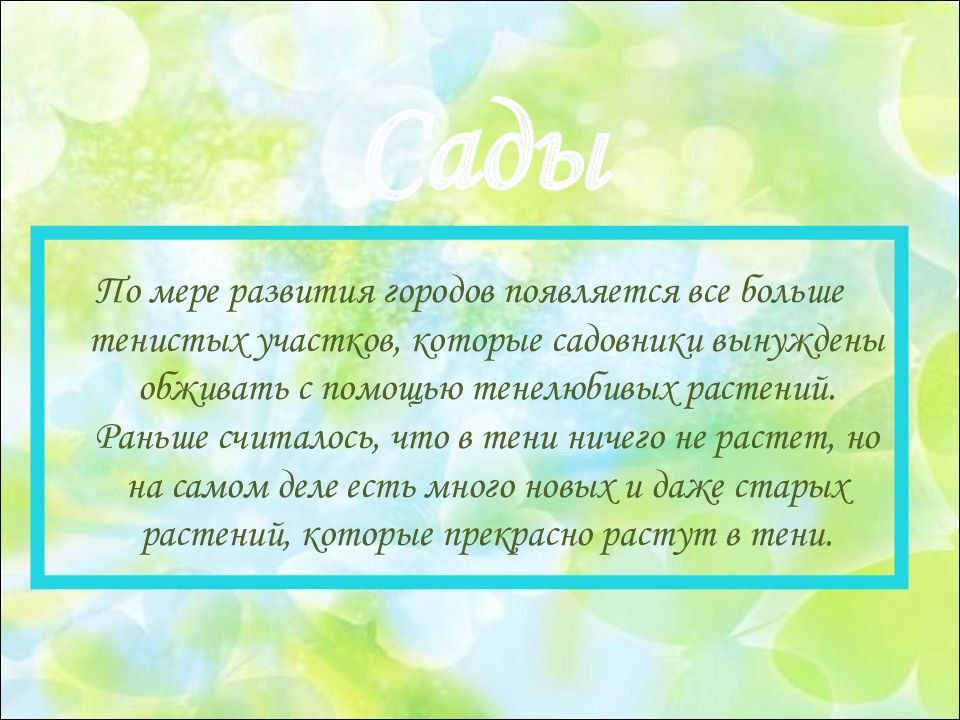 Сады

По мере развития городов появляется все больше тенистых участков, которые садовники вынуждены обживать с помощью тенелюбивых растений. Раньше считалось, что в тени ничего не растет, но на самом деле есть много новых и даже старых растений, которые прекрасно растут в тени.